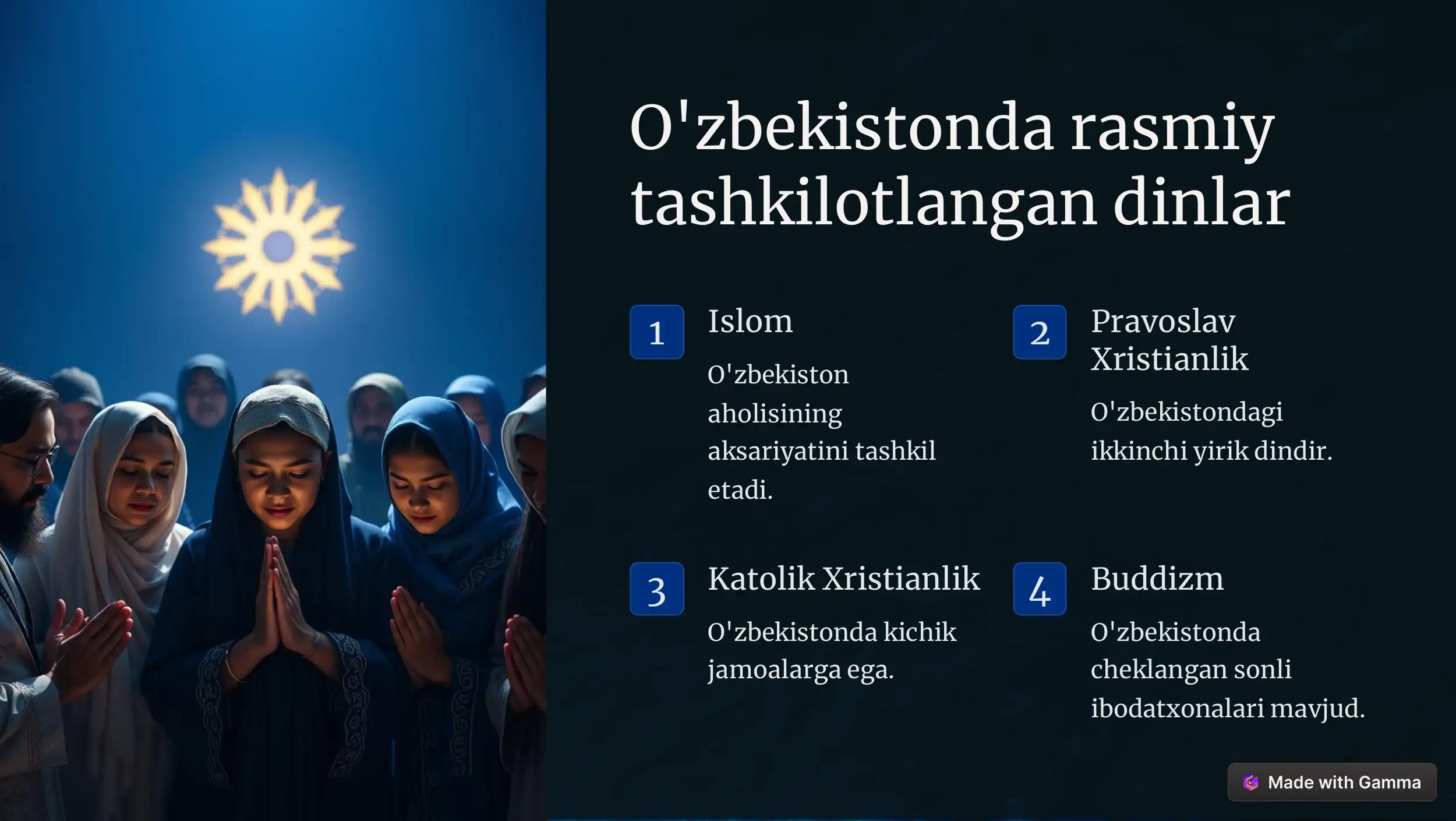 O'zbekistonda rasmiy tashkilotlangan dinlar

1

Islom

O'zbekiston aholisining aksariyatini tashkil etadi.

2

Pravoslav Xristianlik

O'zbekistondagi ikkinchi yirik dindir.

3

Katolik Xristianlik

O'zbekistonda kichik jamoalarga ega.

4

Buddizm

O'zbekistonda cheklangan sonli ibodatxonalari mavjud.

Made with Gamma